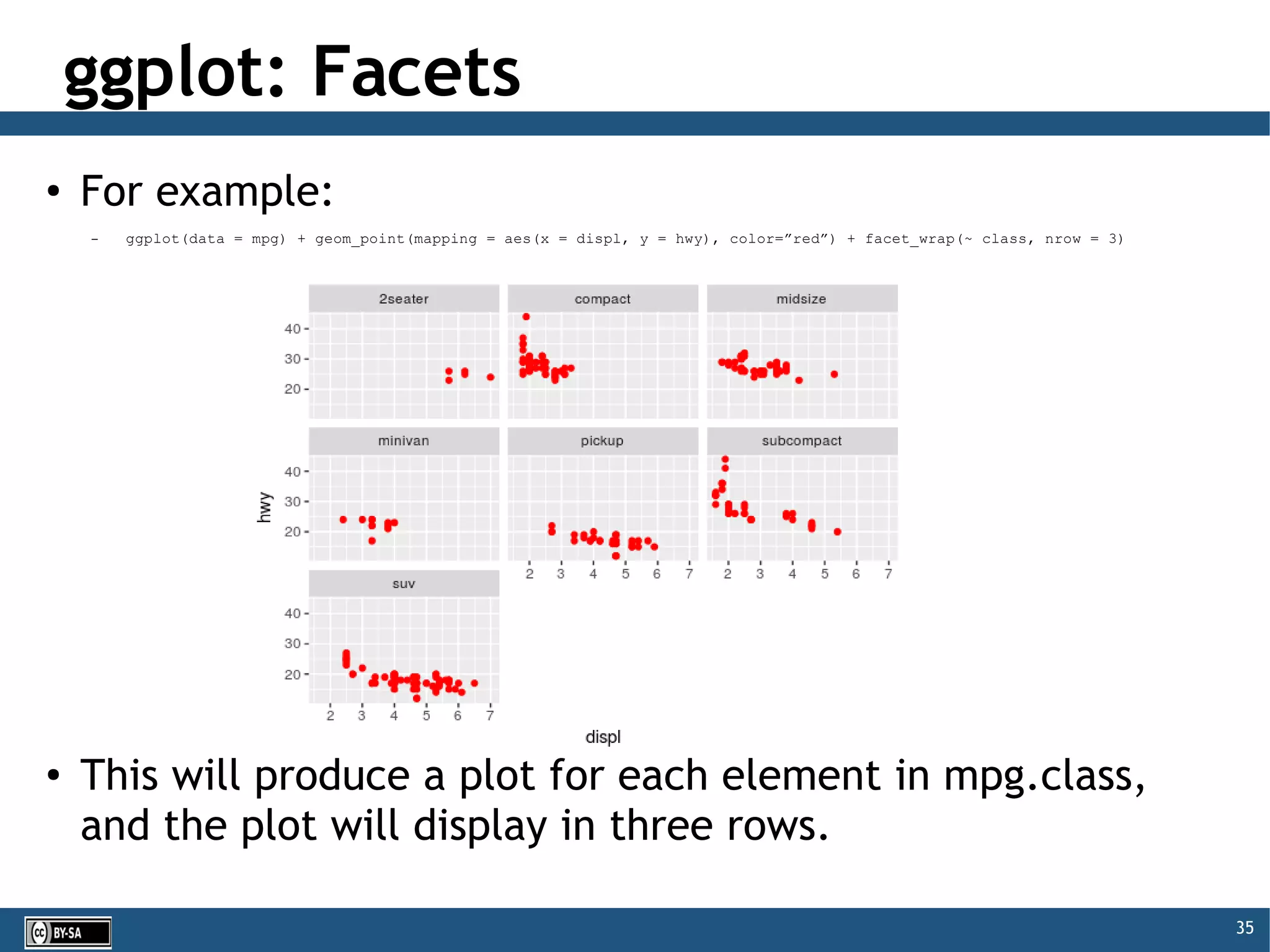 ggplot: Facets

• For example:

– ggplot(data = mpg) + geom_point(mapping = aes(x = displ, y = hwy), color=”red”) + facet_wrap(~ class, nrow = 3)

2seater

compact

midsize

40
30
20

minivan

pickup

subcompact

hwy

40
30
20

2 3 4 5 6 7

2 3 4 5 6 7

suv

40
30
20

2 3 4 5 6 7

displ

• This will produce a plot for each element in mpg.class, and the plot will display in three rows.

cc BY-SA

35